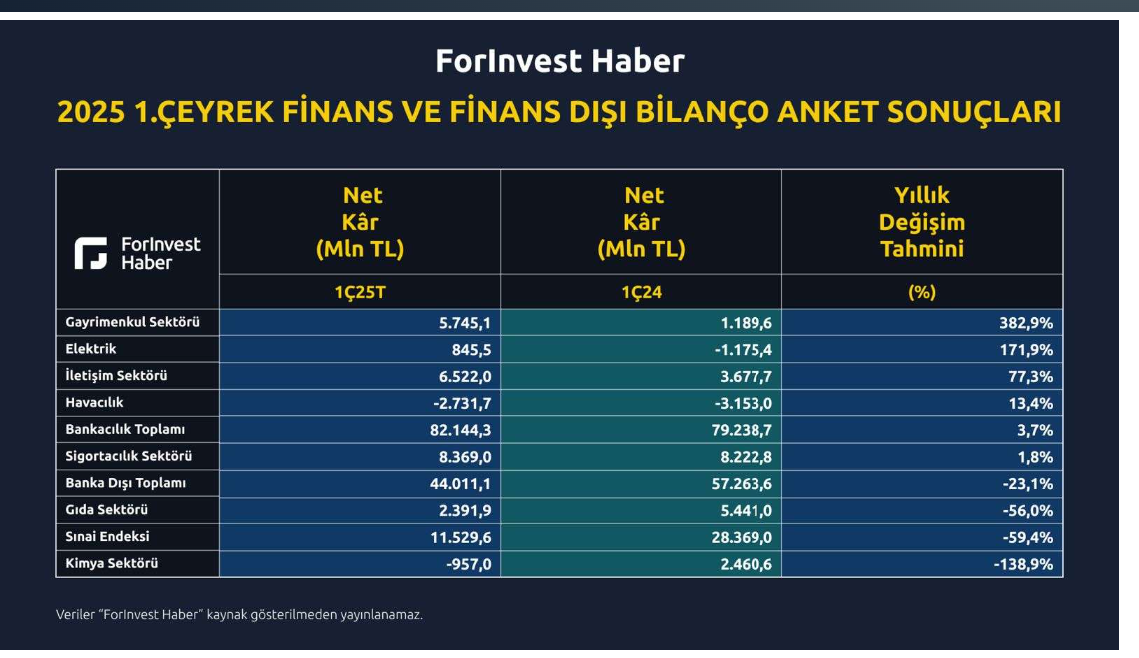 ForInvest Haber

2025 1.ÇEYREK FİNANS VE FİNANS DIŞI BİLANÇO ANKET SONUÇLARI

| ForInvest Haber | Net Kâr (Mln TL) | Net Kâr (Mln TL) | Yıllık Değişim Tahmini |
|---|---|---|---|
| | 1Ç25T | 1Ç24 | (%) |
| Gayrimenkul Sektörü | 5.745,1 | 1.189,6 | 382,9% |
| Elektrik | 845,5 | -1.175,4 | 171,9% |
| İletişim Sektörü | 6.522,0 | 3.677,7 | 77,3% |
| Havacılık | -2.731,7 | -3.153,0 | 13,4% |
| Bankacılık Toplamı | 82.144,3 | 79.238,7 | 3,7% |
| Sigortacılık Sektörü | 8.369,0 | 8.222,8 | 1,8% |
| Banka Dışı Toplamı | 44.011,1 | 57.263,6 | -23,1% |
| Gıda Sektörü | 2.391,9 | 5.441,0 | -56,0% |
| Sınai Endeksi | 11.529,6 | 28.369,0 | -59,4% |
| Kimya Sektörü | -957,0 | 2.460,6 | -138,9% |

Veriler "ForInvest Haber" kaynak gösterilmeden yayınlanamaz.